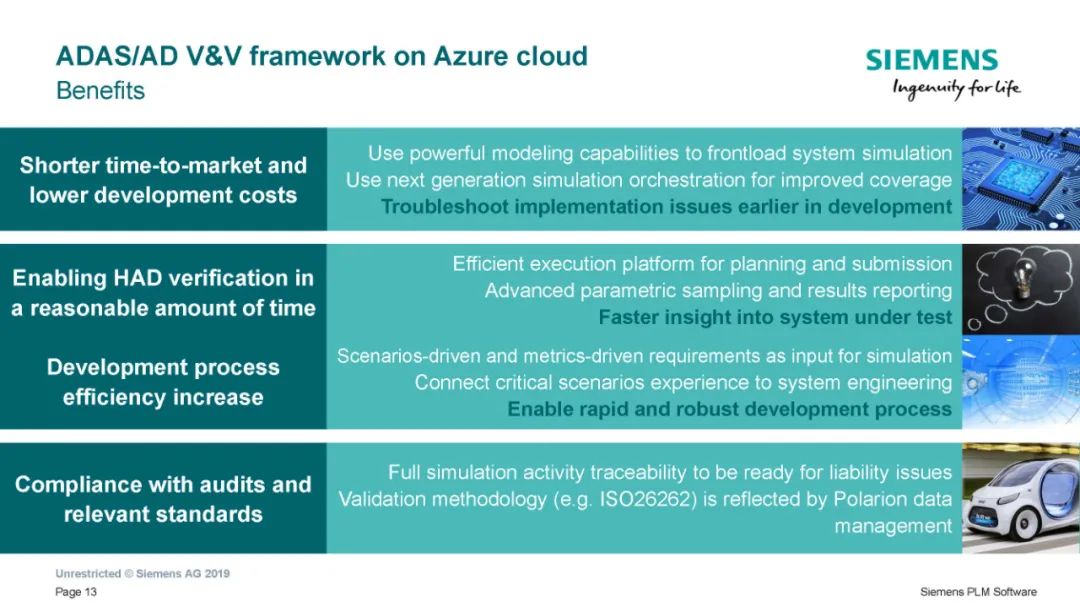 ADAS/AD V&V framework on Azure cloud
Benefits

SIEMENS
Ingenuity for life

Shorter time-to-market and lower development costs

Use powerful modeling capabilities to frontload system simulation
Use next generation simulation orchestration for improved coverage
Troubleshoot implementation issues earlier in development

Enabling HAD verification in a reasonable amount of time

Efficient execution platform for planning and submission
Advanced parametric sampling and results reporting
Faster insight into system under test

Development process efficiency increase

Scenarios-driven and metrics-driven requirements as input for simulation
Connect critical scenarios experience to system engineering
Enable rapid and robust development process

Compliance with audits and relevant standards

Full simulation activity traceability to be ready for liability issues
Validation methodology (e.g. ISO26262) is reflected by Polarion data management

Unrestricted © Siemens AG 2019
Page 13
Siemens PLM Software